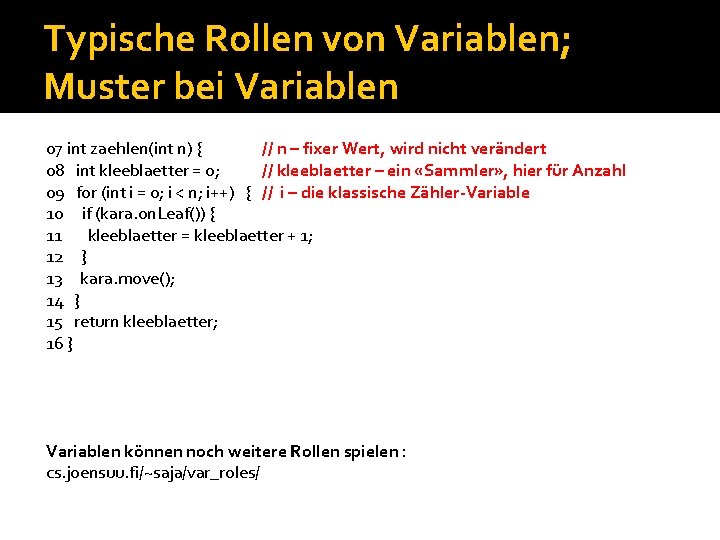 Typische Rollen von Variablen; Muster bei Variablen

07 int zaehlen(int n) { // n – fixer Wert, wird nicht verändert
08 int kleeblaetter = 0; // kleeblaetter – ein «Sammler», hier für Anzahl
09 for (int i = 0; i < n; i++) { // i – die klassische Zähler-Variable
10 if (kara.onLeaf()) {
11 kleeblaetter = kleeblaetter + 1;
12 }
13 kara.move();
14 }
15 return kleeblaetter;
16 }

Variablen können noch weitere Rollen spielen :
cs.joensuu.fi/~saja/var_roles/